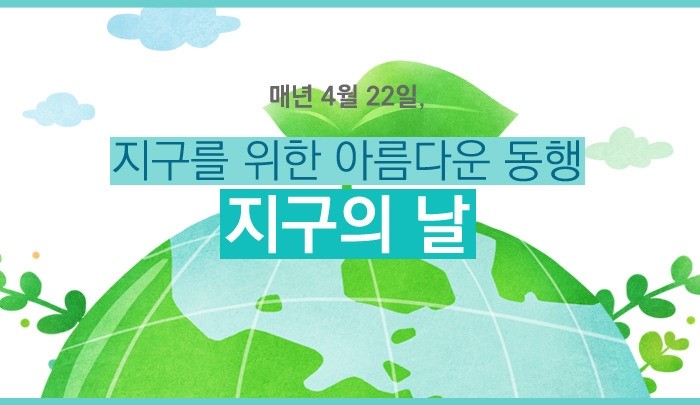 매년 4월 22일,

지구를 위한 아름다운 동행

지구의 날